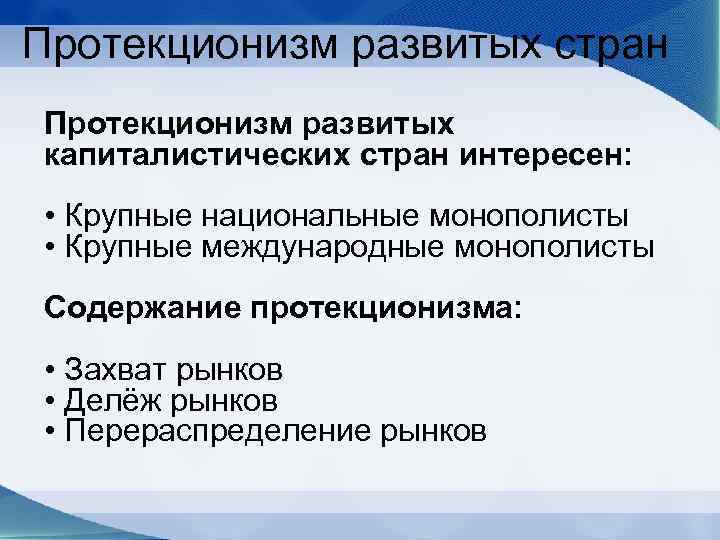 Протекционизм развитых стран

Протекционизм развитых капиталистических стран интересен:

• Крупные национальные монополисты
• Крупные международные монополисты

Содержание протекционизма:

• Захват рынков
• Делёж рынков
• Перераспределение рынков